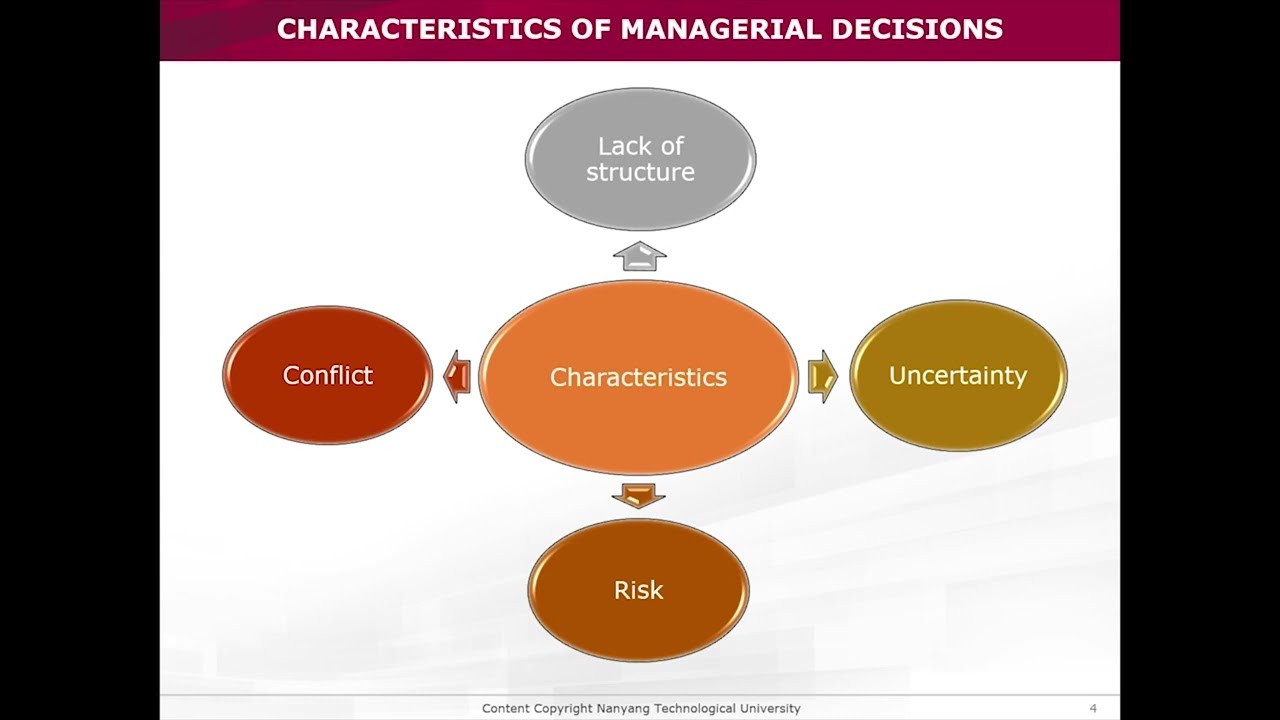 CHARACTERISTICS OF MANAGERIAL DECISIONS

Lack of structure

Conflict

Characteristics

Uncertainty

Risk

Content Copyright Nanyang Technological University

4